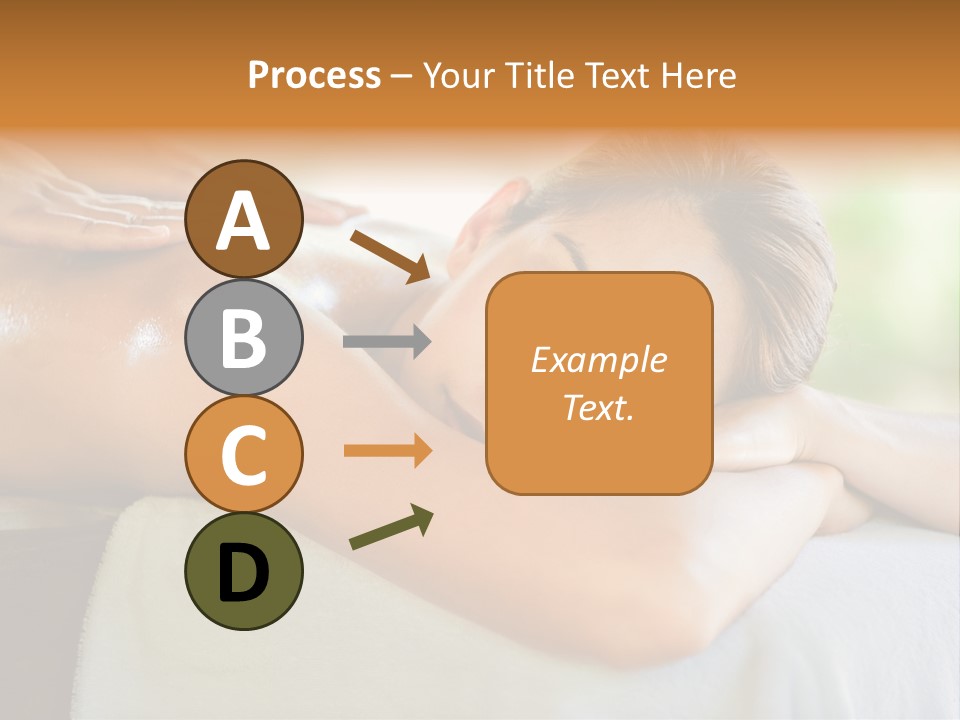 Process – Your Title Text Here

A

B

C

D

Example Text.